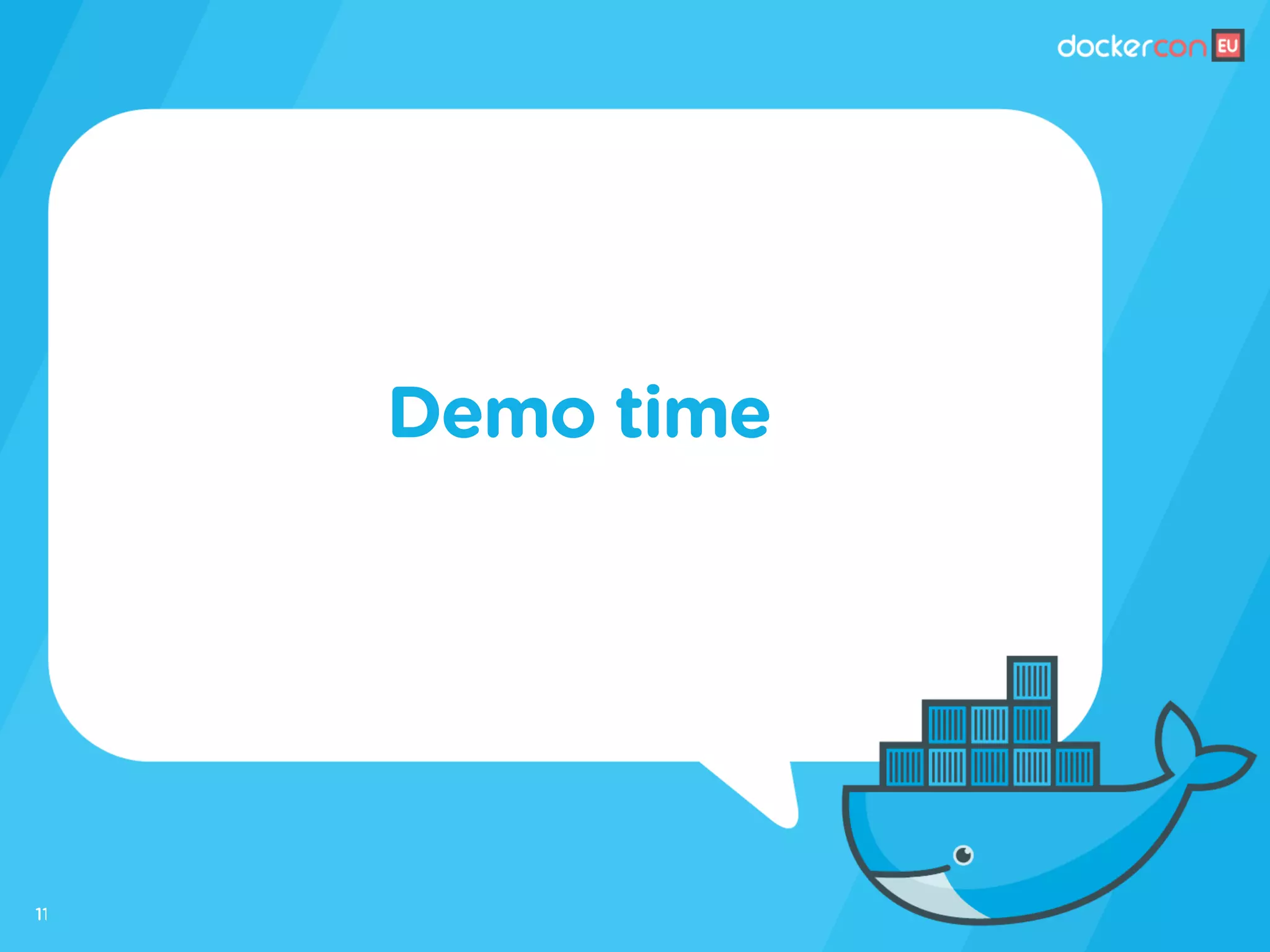 dockercon EU

Demo time

11